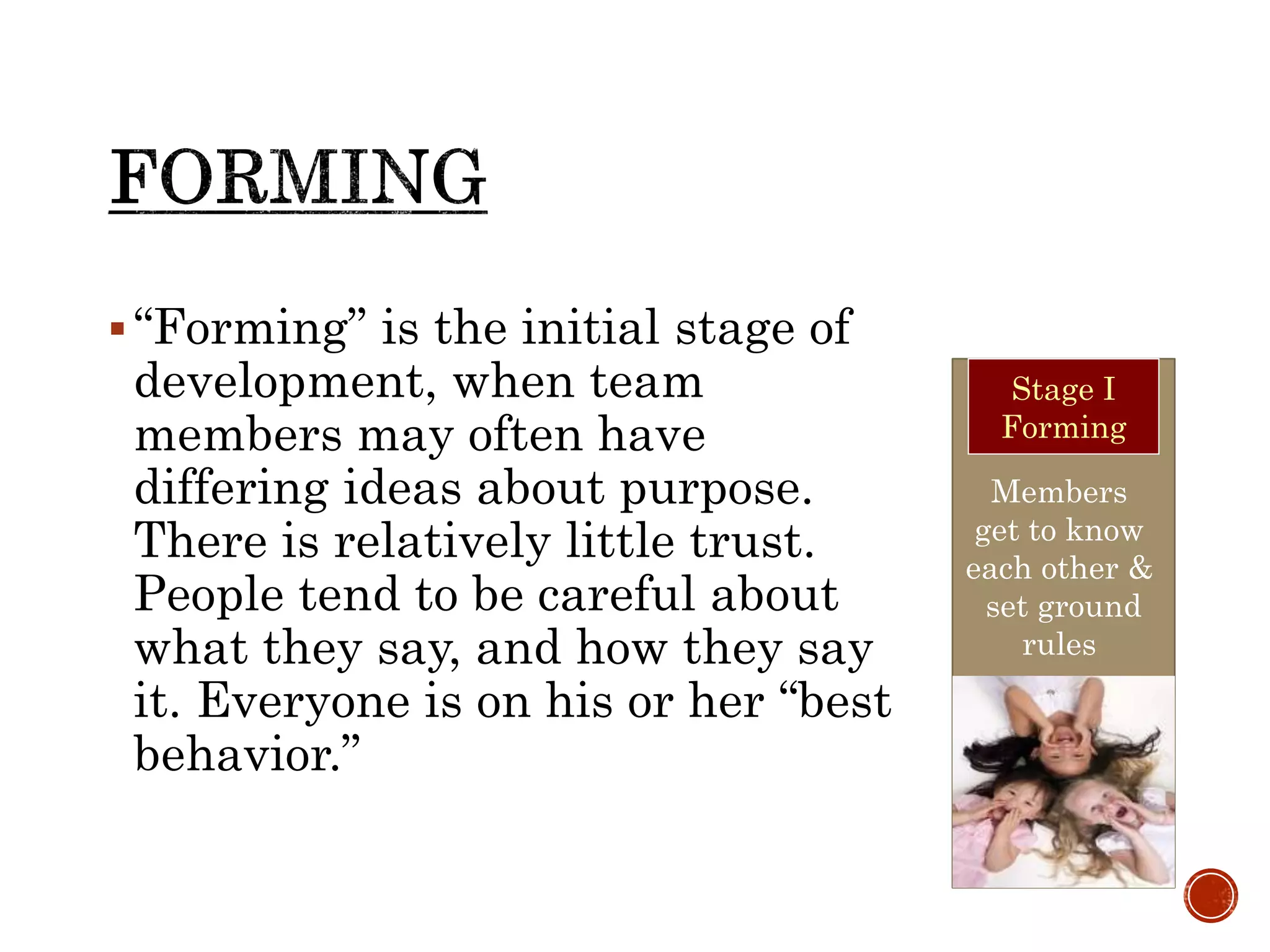 FORMING

▪ “Forming” is the initial stage of development, when team members may often have differing ideas about purpose. There is relatively little trust. People tend to be careful about what they say, and how they say it. Everyone is on his or her “best behavior.”

Stage I
Forming

Members get to know each other & set ground rules